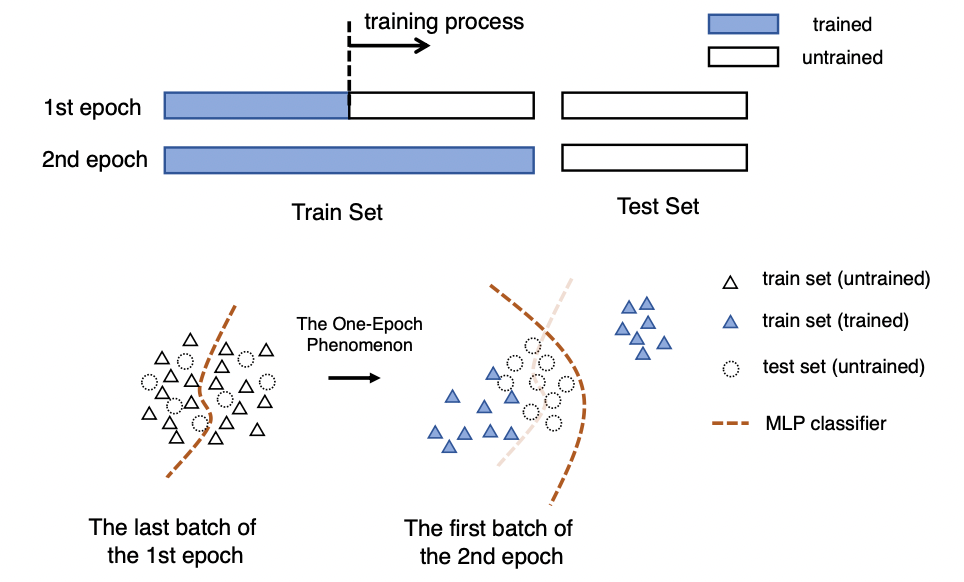 training process

trained

untrained

1st epoch

2nd epoch

Train Set

Test Set

The One-Epoch Phenomenon

train set (untrained)

train set (trained)

test set (untrained)

MLP classifier

The last batch of the 1st epoch

The first batch of the 2nd epoch